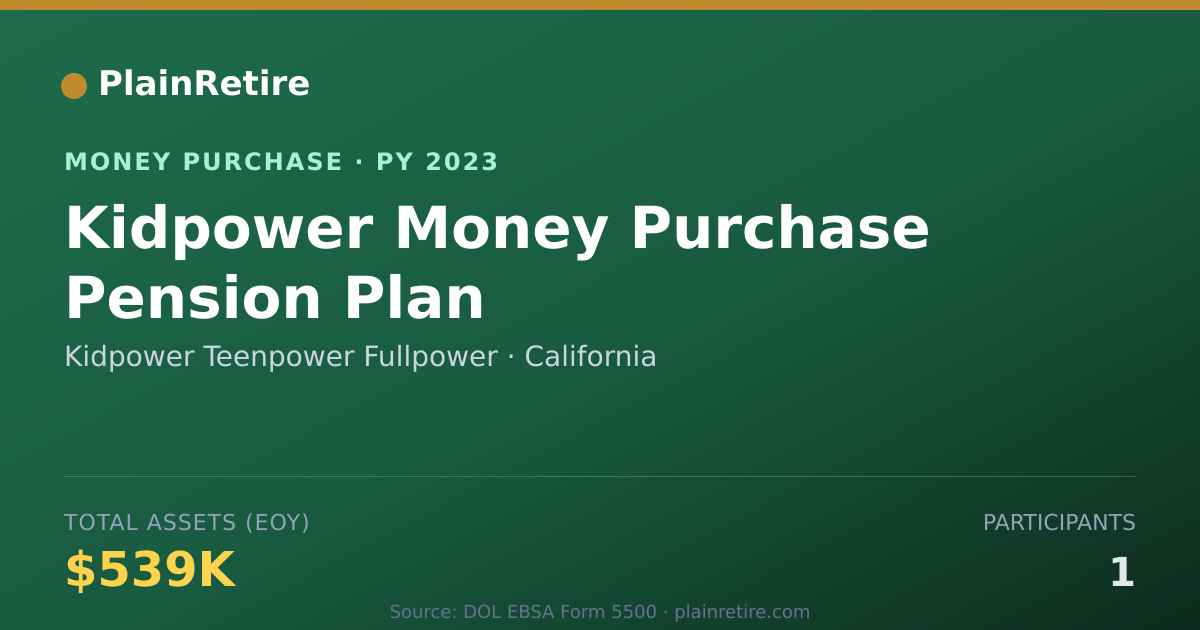 PlainRetire

MONEY PURCHASE · PY 2023

Kidpower Money Purchase Pension Plan

Kidpower Teenpower Fullpower · California

TOTAL ASSETS (EOY)

$539K

PARTICIPANTS

1

Source: DOL EBSA Form 5500 · plainretire.com